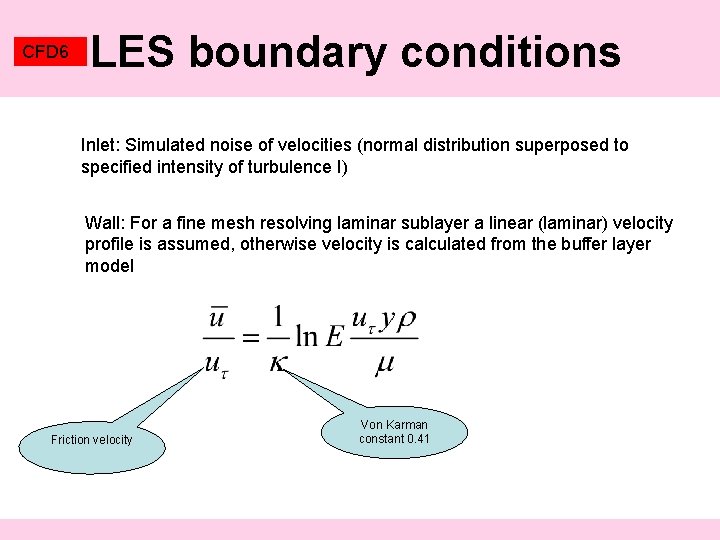 CFD6 LES boundary conditions

Inlet: Simulated noise of velocities (normal distribution superposed to specified intensity of turbulence I)

Wall: For a fine mesh resolving laminar sublayer a linear (laminar) velocity profile is assumed, otherwise velocity is calculated from the buffer layer model

$\frac{\overline{u}}{u_\tau} = \frac{1}{\kappa} \ln E \frac{u_\tau y \rho}{\mu}$

Friction velocity

Von Karman constant 0.41